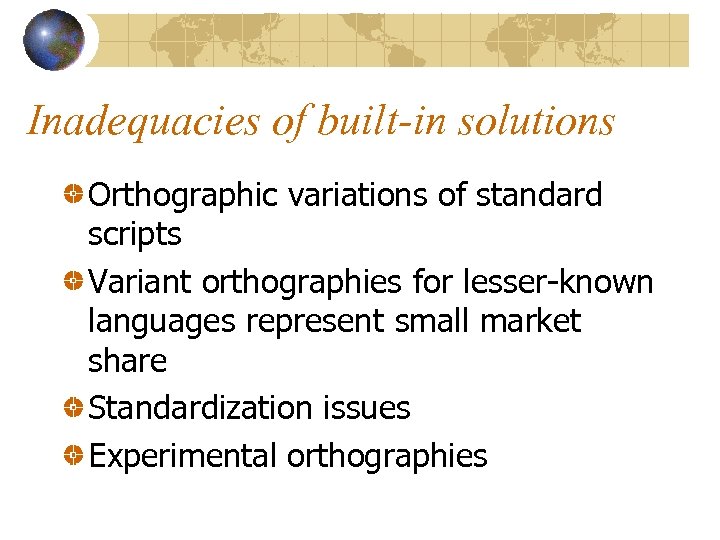 Inadequacies of built-in solutions

Orthographic variations of standard scripts

Variant orthographies for lesser-known languages represent small market share

Standardization issues

Experimental orthographies